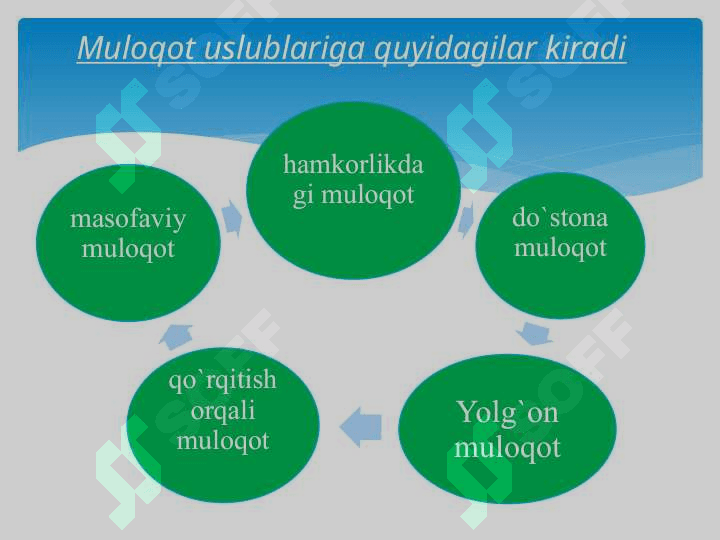 Muloqot uslublariga quyidagilar kiradi

hamkorlikdagi muloqot

do`stona muloqot

Yolg`on muloqot

qo`rqitish orqali muloqot

masofaviy muloqot

SOFF

SOFF

SOFF

SOFF